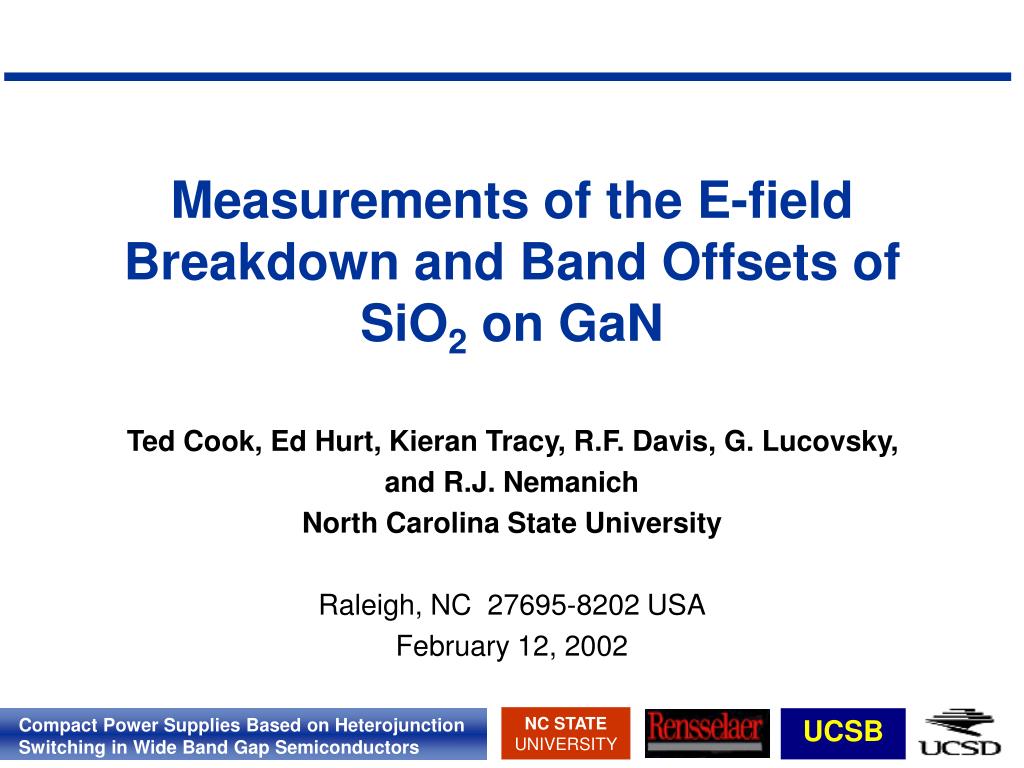 Measurements of the E-field Breakdown and Band Offsets of $SiO_2$ on GaN

Ted Cook, Ed Hurt, Kieran Tracy, R.F. Davis, G. Lucovsky, and R.J. Nemanich
North Carolina State University

Raleigh, NC 27695-8202 USA
February 12, 2002

Compact Power Supplies Based on Heterojunction Switching in Wide Band Gap Semiconductors

NC STATE
UNIVERSITY

Rensselaer

UCSB

UCSD